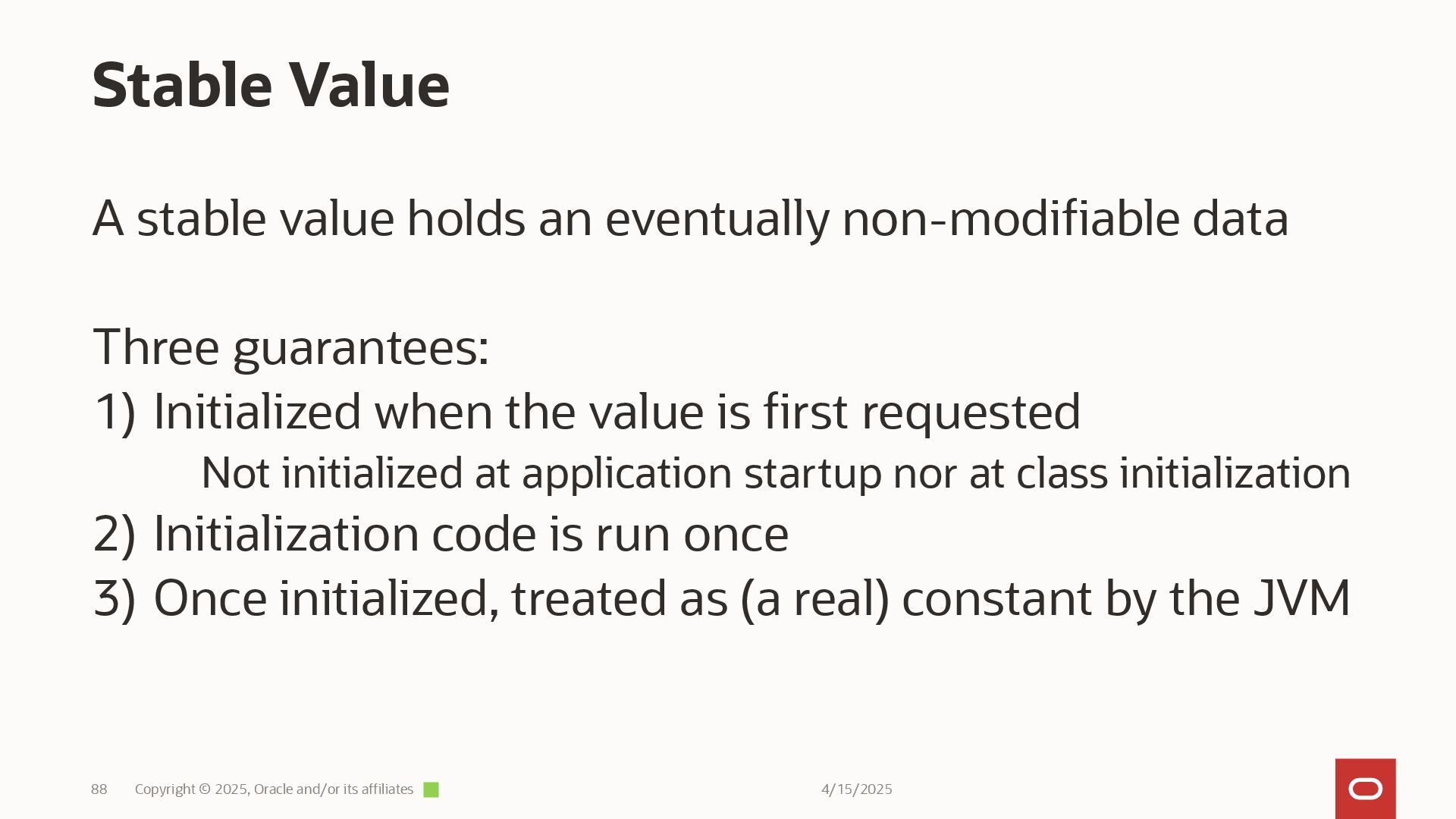 Stable Value

A stable value holds an eventually non-modifiable data

Three guarantees:
1) Initialized when the value is first requested
Not initialized at application startup nor at class initialization
2) Initialization code is run once
3) Once initialized, treated as (a real) constant by the JVM

88 Copyright © 2025, Oracle and/or its affiliates 4/15/2025